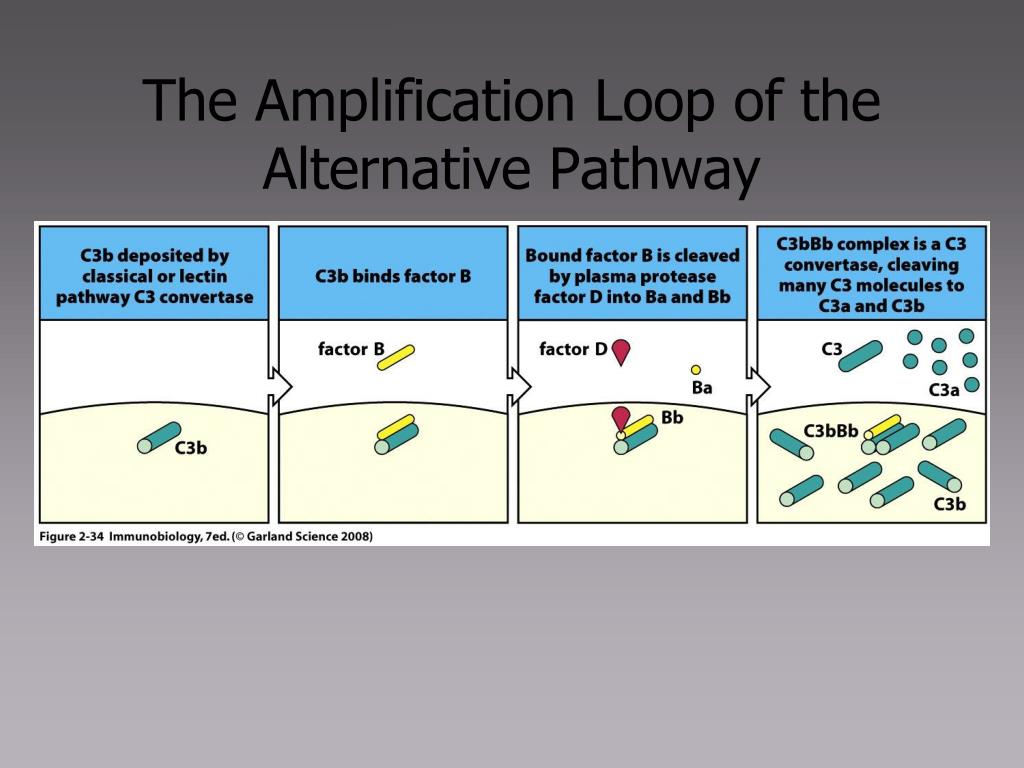 The Amplification Loop of the Alternative Pathway

C3b deposited by classical or lectin pathway C3 convertase

C3b

C3b binds factor B

factor B

Bound factor B is cleaved by plasma protease factor D into Ba and Bb

factor D

Ba

Bb

C3bBb complex is a C3 convertase, cleaving many C3 molecules to C3a and C3b

C3

C3a

C3bBb

C3b

Figure 2-34 Immunobiology, 7ed. (© Garland Science 2008)